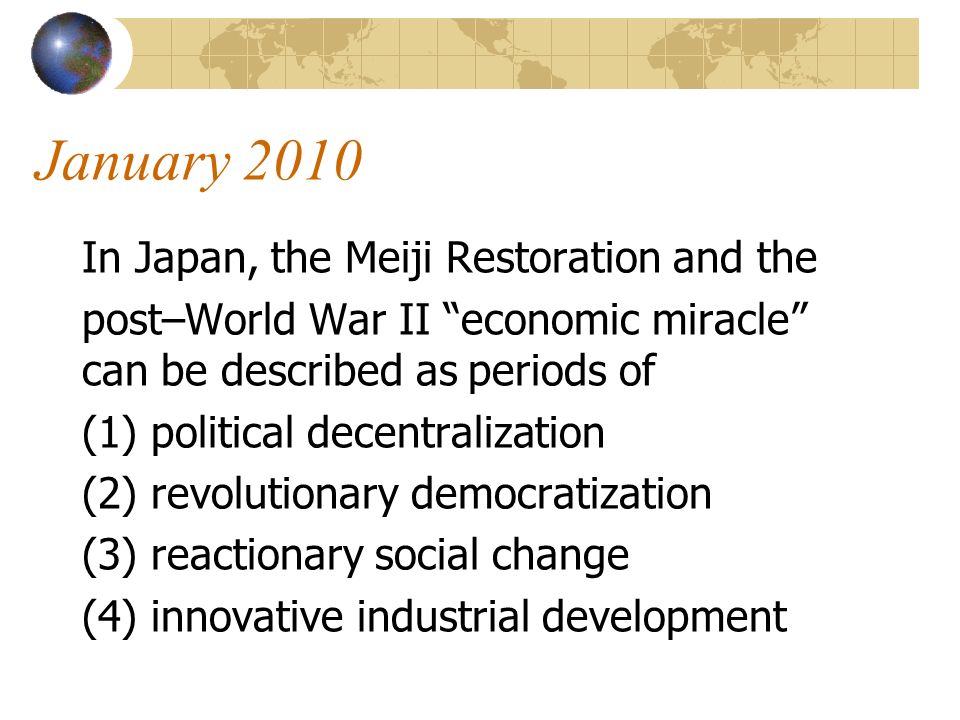 January 2010

In Japan, the Meiji Restoration and the post–World War II “economic miracle” can be described as periods of

(1) political decentralization

(2) revolutionary democratization

(3) reactionary social change

(4) innovative industrial development